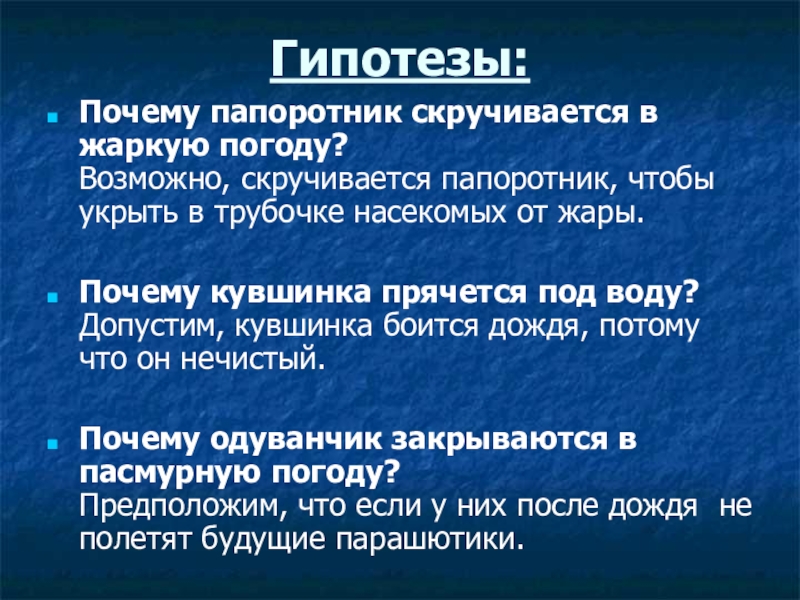 Гипотезы:

Почему папоротник скручивается в жаркую погоду?
Возможно, скручивается папоротник, чтобы укрыть в трубочке насекомых от жары.

Почему кувшинка прячется под воду?
Допустим, кувшинка боится дождя, потому что он нечистый.

Почему одуванчик закрываются в пасмурную погоду?
Предположим, что если у них после дождя не полетят будущие парашютики.